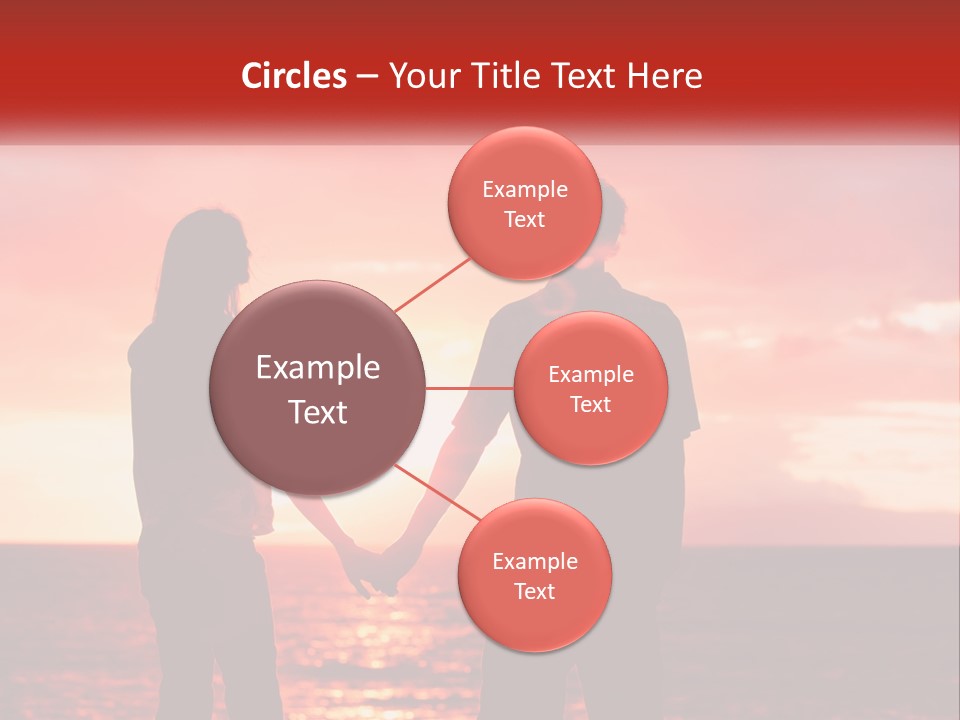 Circles – Your Title Text Here

Example Text

Example Text

Example Text

Example Text